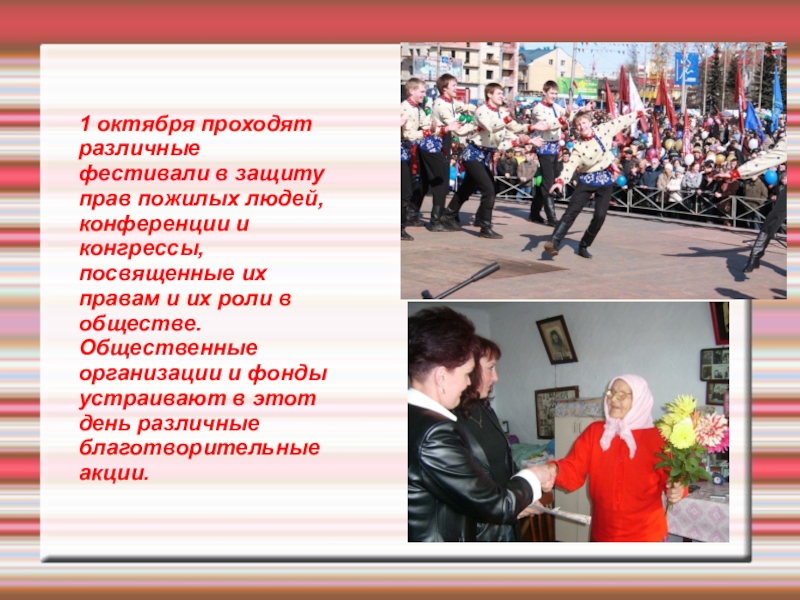 1 октября проходят различные фестивали в защиту прав пожилых людей, конференции и конгрессы, посвященные их правам и их роли в обществе. Общественные организации и фонды устраивают в этот день различные благотворительные акции.